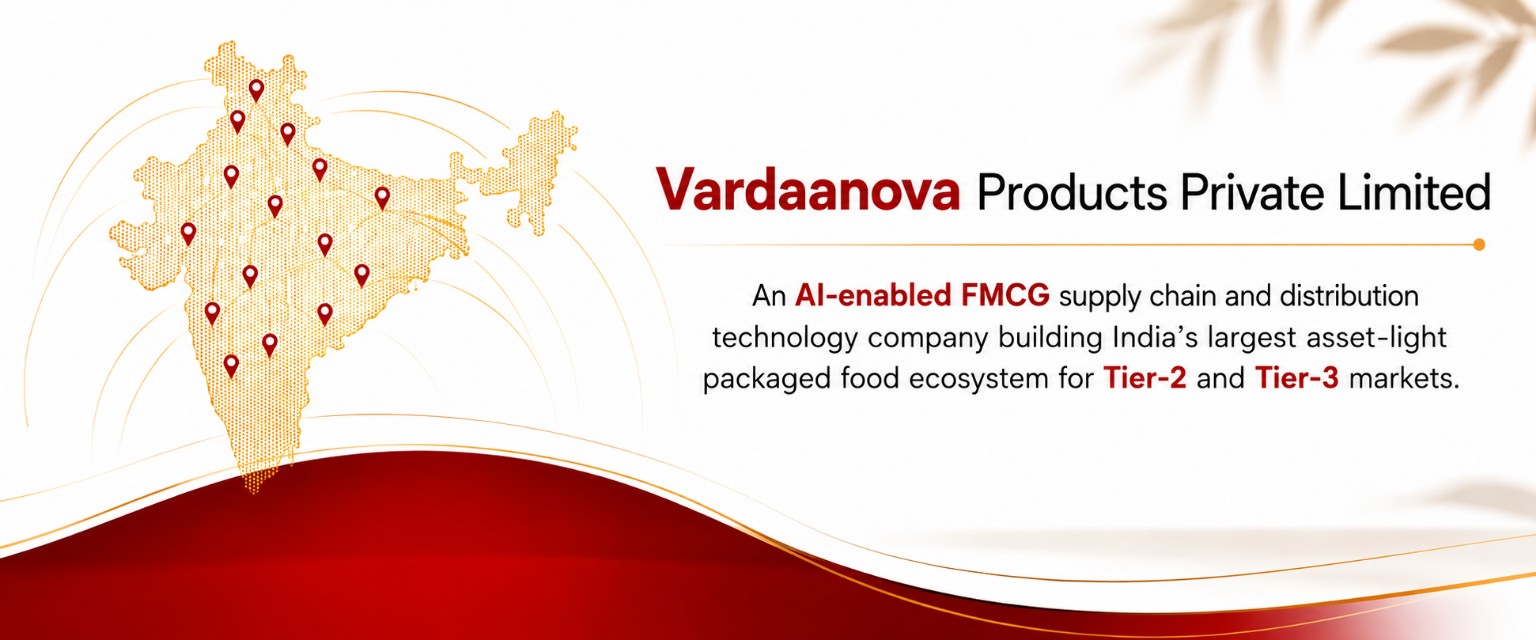 Vardaanova Products Private Limited

An AI-enabled FMCG supply chain and distribution technology company building India's largest asset-light packaged food ecosystem for Tier-2 and Tier-3 markets.